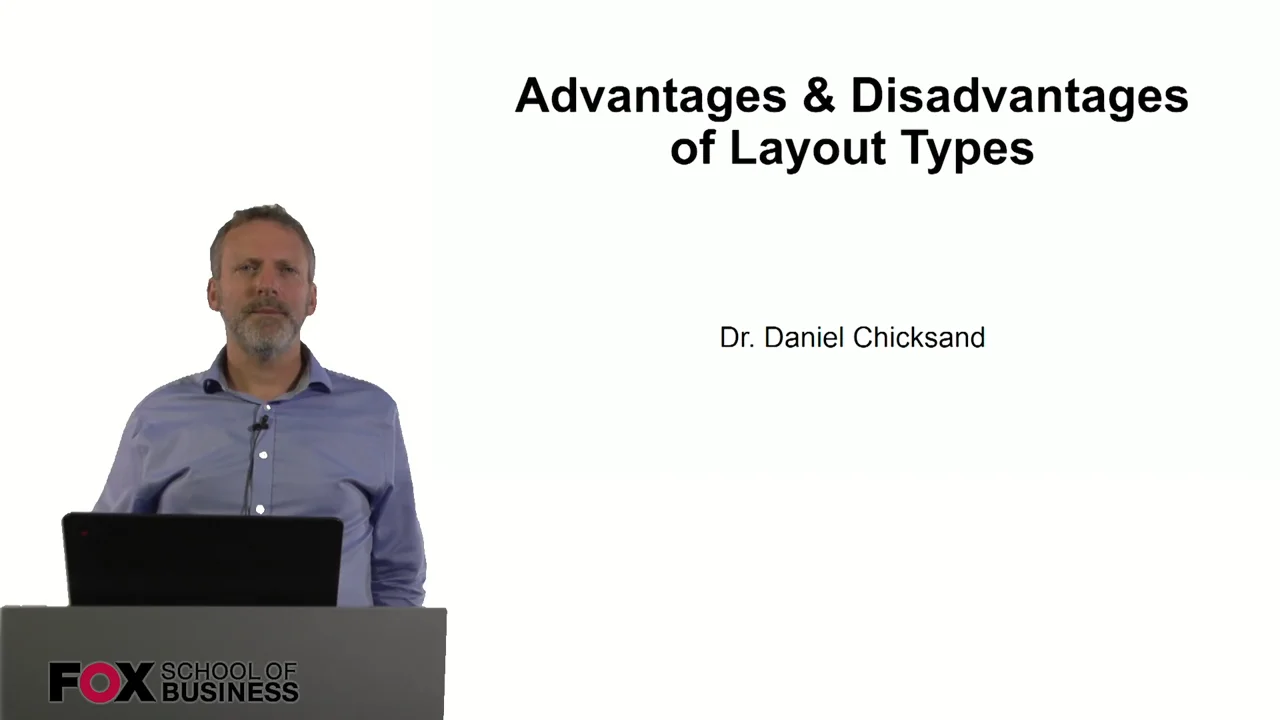 Advantages & Disadvantages of Layout Types

Dr. Daniel Chicksand

FOX SCHOOL OF BUSINESS